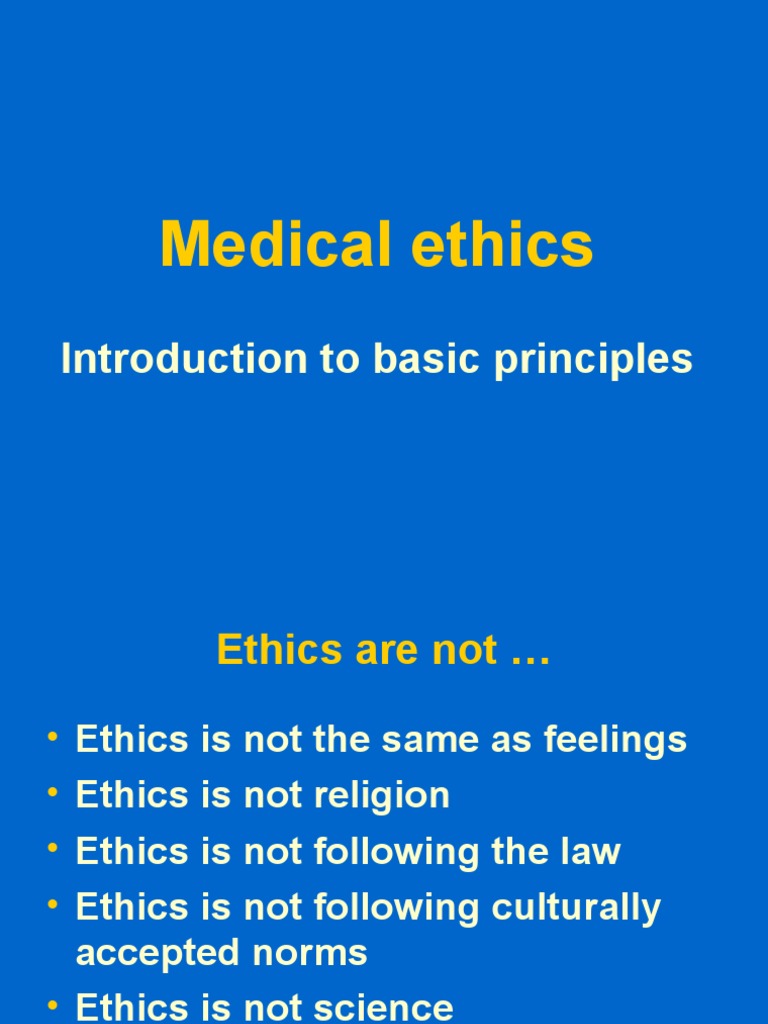 Medical ethics

Introduction to basic principles

Ethics are not …

• Ethics is not the same as feelings
• Ethics is not religion
• Ethics is not following the law
• Ethics is not following culturally accepted norms
• Ethics is not science